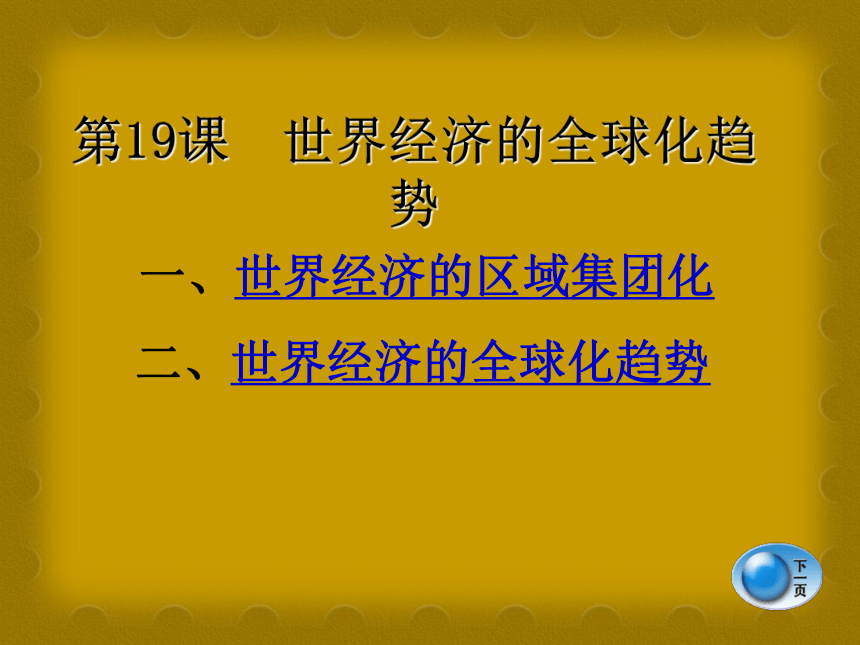 第19课　世界经济的全球化趋势

一、世界经济的区域集团化

二、世界经济的全球化趋势

下一页